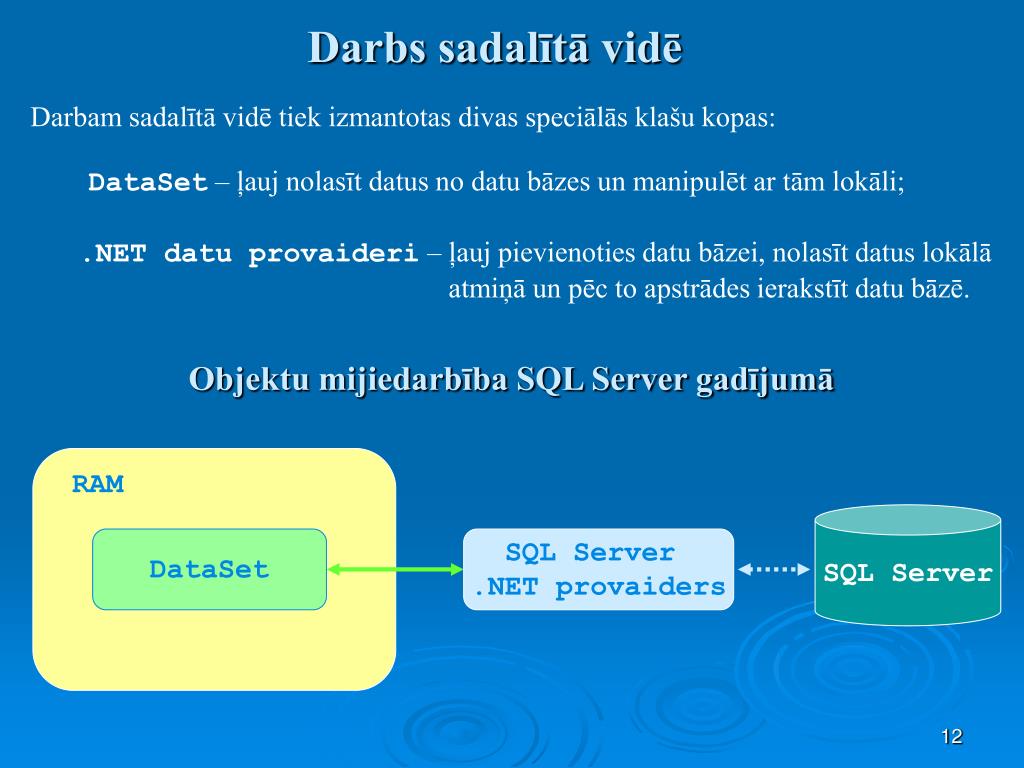 Darbs sadalītā vidē

Darbam sadalītā vidē tiek izmantotas divas speciālās klašu kopas:

DataSet – ļauj nolasīt datus no datu bāzes un manipulēt ar tām lokāli;

.NET datu provaideri – ļauj pievienoties datu bāzei, nolasīt datus lokālā atmiņā un pēc to apstrādes ierakstīt datu bāzē.

Objektu mijiedarbība SQL Server gadījumā

RAM

DataSet

SQL Server
.NET provaiders

SQL Server

12